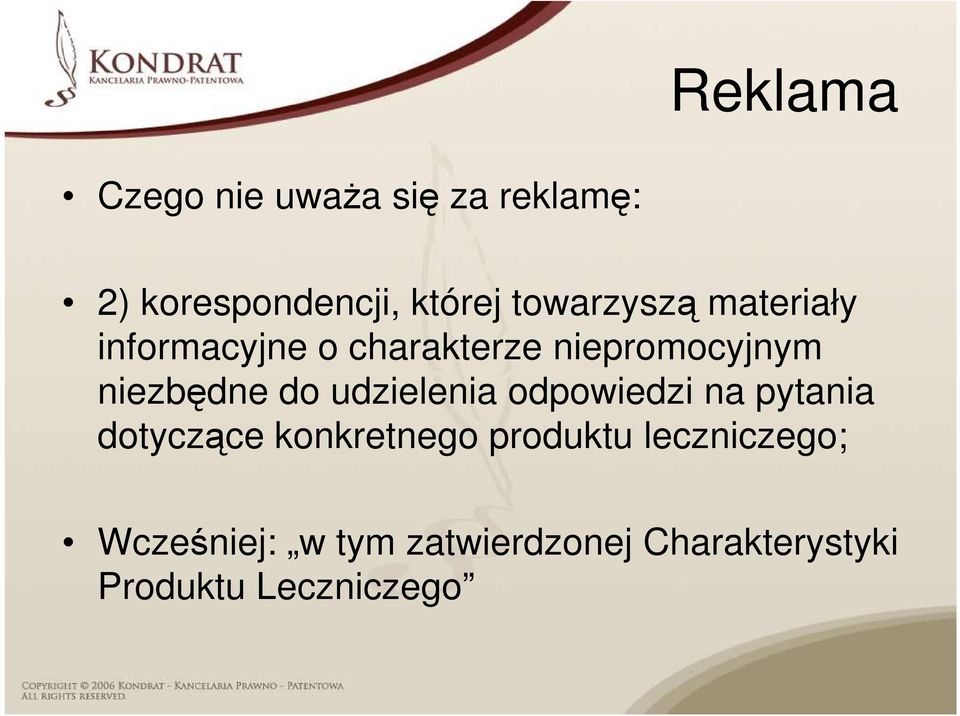 KONDRAT
KANCELARIA PRAWNO-PATENTOWA

Reklama

• Czego nie uważa się za reklamę:

• 2) korespondencji, której towarzyszą materiały informacyjne o charakterze niepromocyjnym niezbędne do udzielenia odpowiedzi na pytania dotyczące konkretnego produktu leczniczego;

• Wcześniej: „w tym zatwierdzonej Charakterystyki Produktu Leczniczego”

COPYRIGHT © 2006 KONDRAT - KANCELARIA PRAWNO - PATENTOWA
ALL RIGHTS RESERVED.